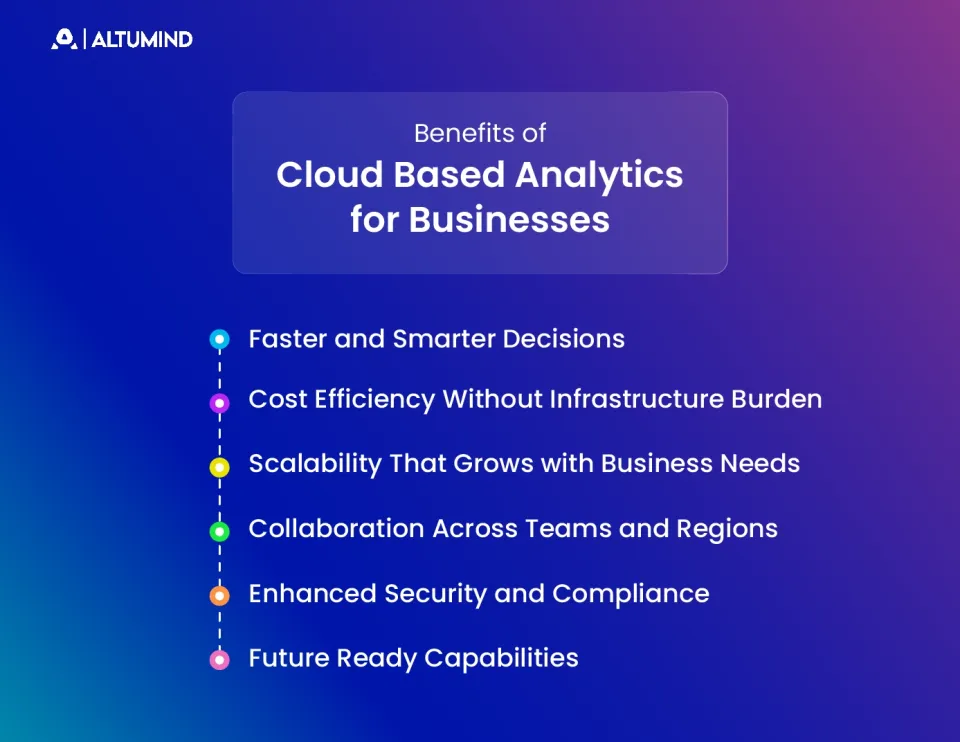 ALTUMIND

Benefits of
Cloud Based Analytics for Businesses

Faster and Smarter Decisions

Cost Efficiency Without Infrastructure Burden

Scalability That Grows with Business Needs

Collaboration Across Teams and Regions

Enhanced Security and Compliance

Future Ready Capabilities